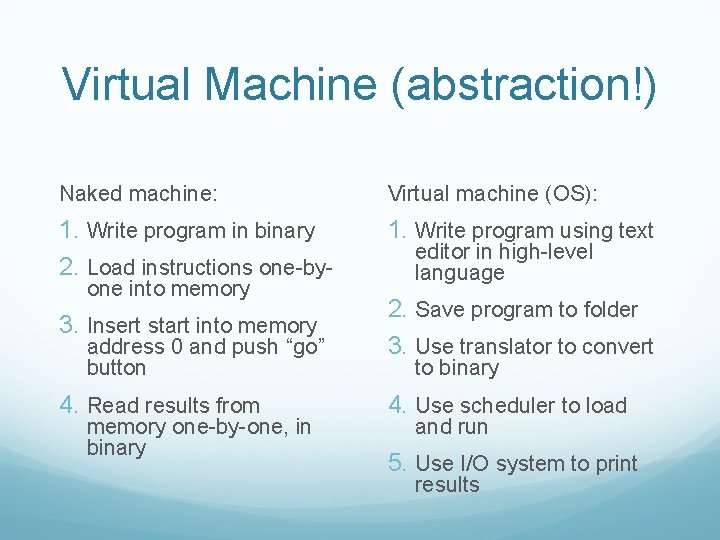 Virtual Machine (abstraction!)

Naked machine:

1. Write program in binary
2. Load instructions one-by-one into memory
3. Insert start into memory address 0 and push “go” button
4. Read results from memory one-by-one, in binary

Virtual machine (OS):

1. Write program using text editor in high-level language
2. Save program to folder
3. Use translator to convert to binary
4. Use scheduler to load and run
5. Use I/O system to print results